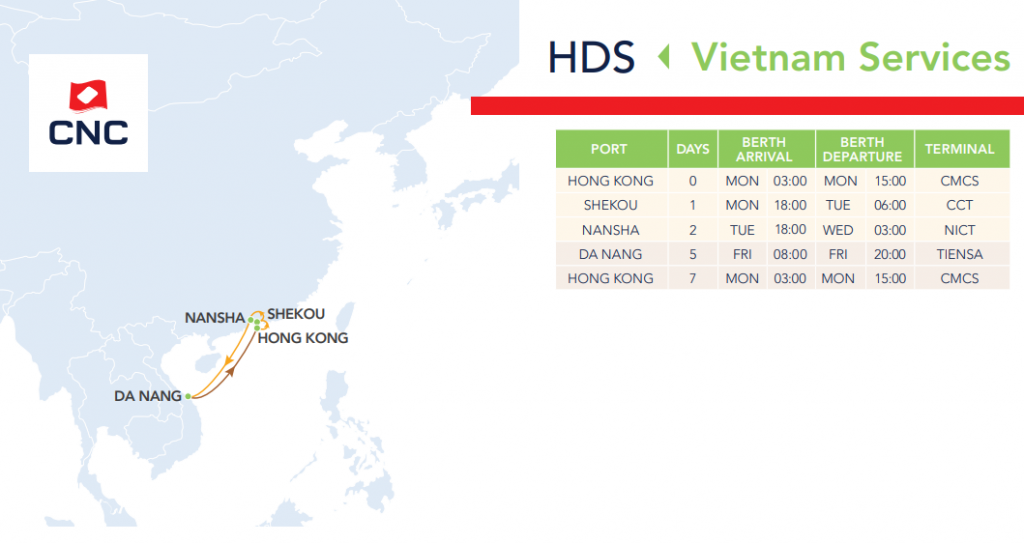 CNC

HDS Vietnam Services

| PORT | DAYS | BERTH ARRIVAL | | BERTH DEPARTURE | | TERMINAL |
|---|---|---|---|---|---|---|
| HONG KONG | 0 | MON | 03:00 | MON | 15:00 | CMCS |
| SHEKOU | 1 | MON | 18:00 | TUE | 06:00 | CCT |
| NANSHA | 2 | TUE | 18:00 | WED | 03:00 | NICT |
| DA NANG | 5 | FRI | 08:00 | FRI | 20:00 | TIENSA |
| HONG KONG | 7 | MON | 03:00 | MON | 15:00 | CMCS |

NANSHA
SHEKOU
HONG KONG
DA NANG